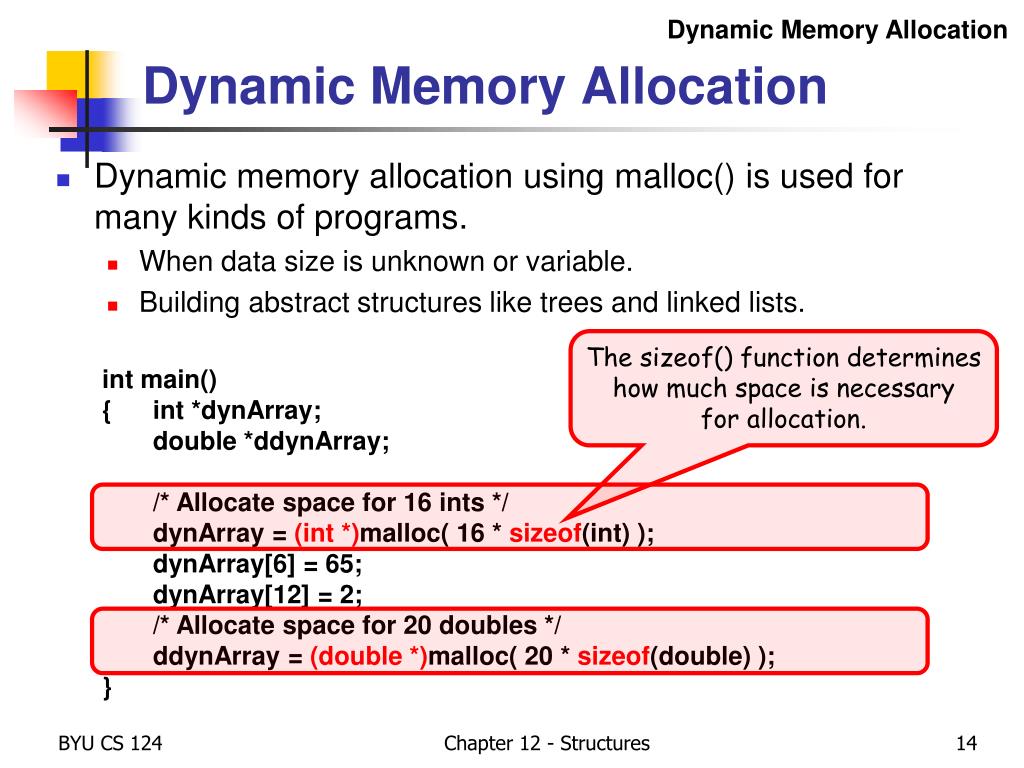 Dynamic Memory Allocation

Dynamic Memory Allocation

Dynamic memory allocation using malloc() is used for many kinds of programs.
When data size is unknown or variable.
Building abstract structures like trees and linked lists.

The sizeof() function determines how much space is necessary for allocation.

int main()
{ int *dynArray;
double *ddynArray;

/* Allocate space for 16 ints */
dynArray = (int *)malloc( 16 * sizeof(int) );
dynArray[6] = 65;
dynArray[12] = 2;
/* Allocate space for 20 doubles */
ddynArray = (double *)malloc( 20 * sizeof(double) );
}

BYU CS 124

Chapter 12 - Structures

14